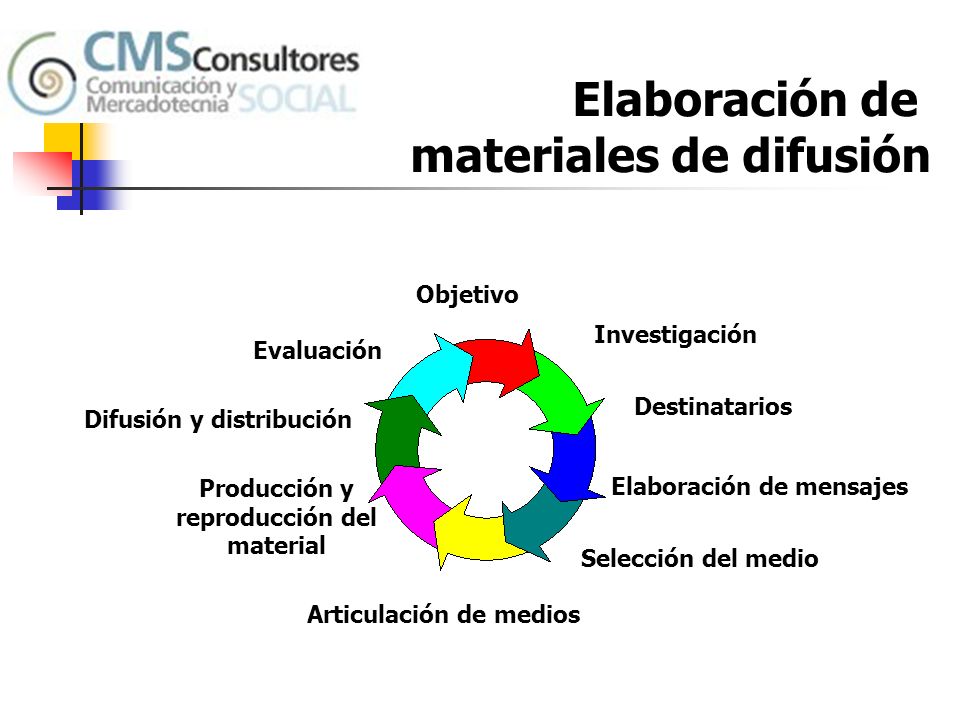 CMS Consultores
Comunicación y Mercadotecnia SOCIAL

Elaboración de materiales de difusión

Objetivo

Investigación

Destinatarios

Elaboración de mensajes

Selección del medio

Articulación de medios

Producción y reproducción del material

Difusión y distribución

Evaluación